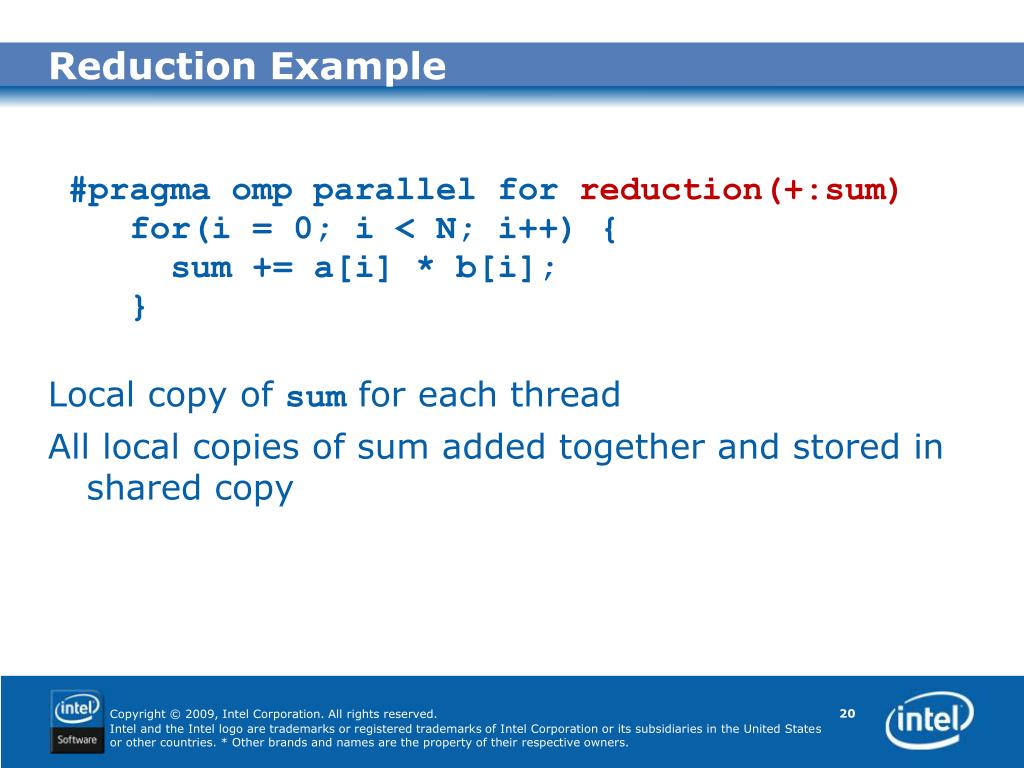 Reduction Example

#pragma omp parallel for reduction(+:sum)
for(i = 0; i < N; i++) {
sum += a[i] * b[i];
}

Local copy of sum for each thread

All local copies of sum added together and stored in shared copy

intel Software

Copyright © 2009, Intel Corporation. All rights reserved.
Intel and the Intel logo are trademarks or registered trademarks of Intel Corporation or its subsidiaries in the United States or other countries. * Other brands and names are the property of their respective owners.

20

intel